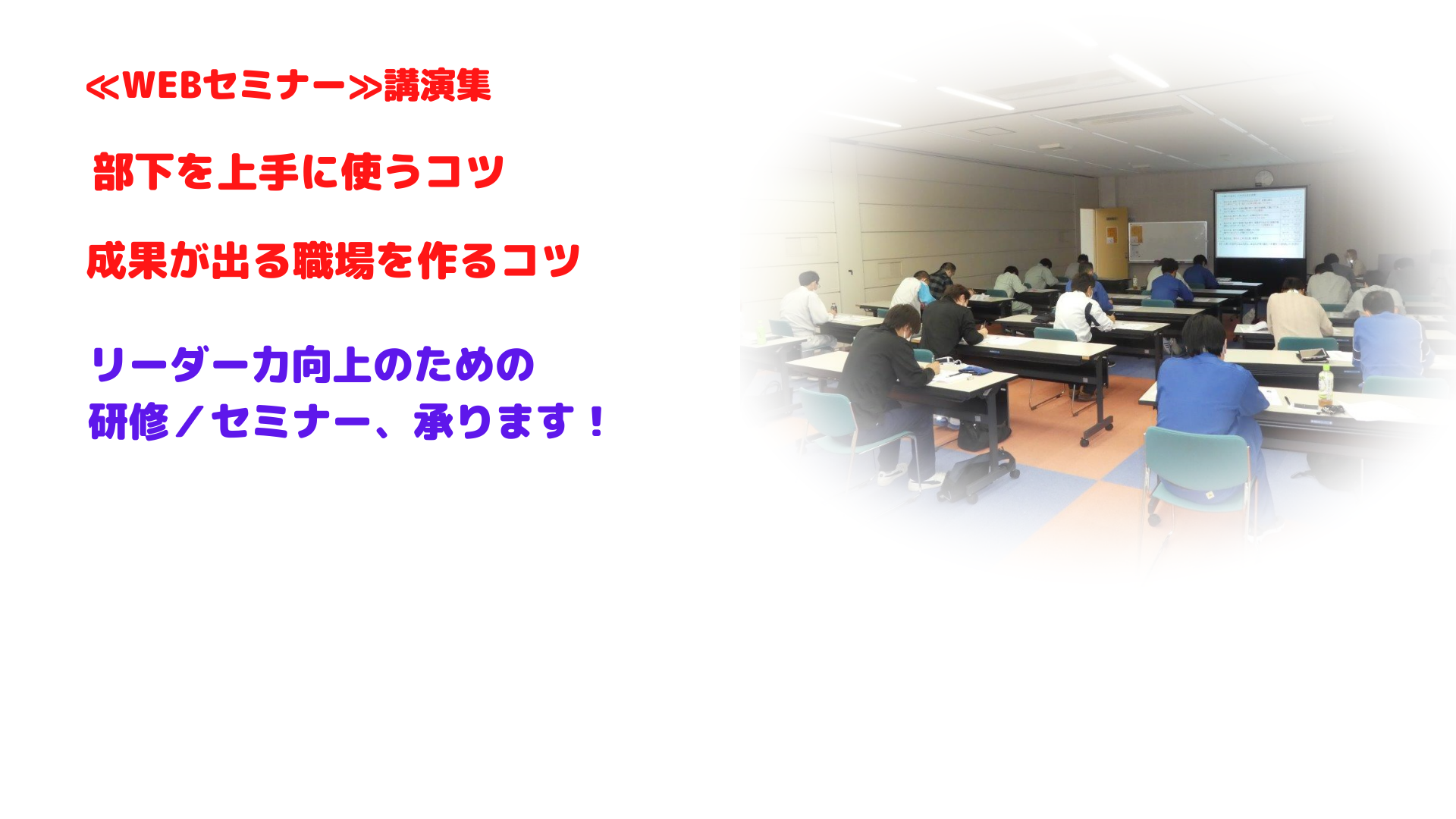 ≪WEBセミナー≫講演集

部下を上手に使うコツ

成果が出る職場を作るコツ

リーダー力向上のための
研修／セミナー、承ります！